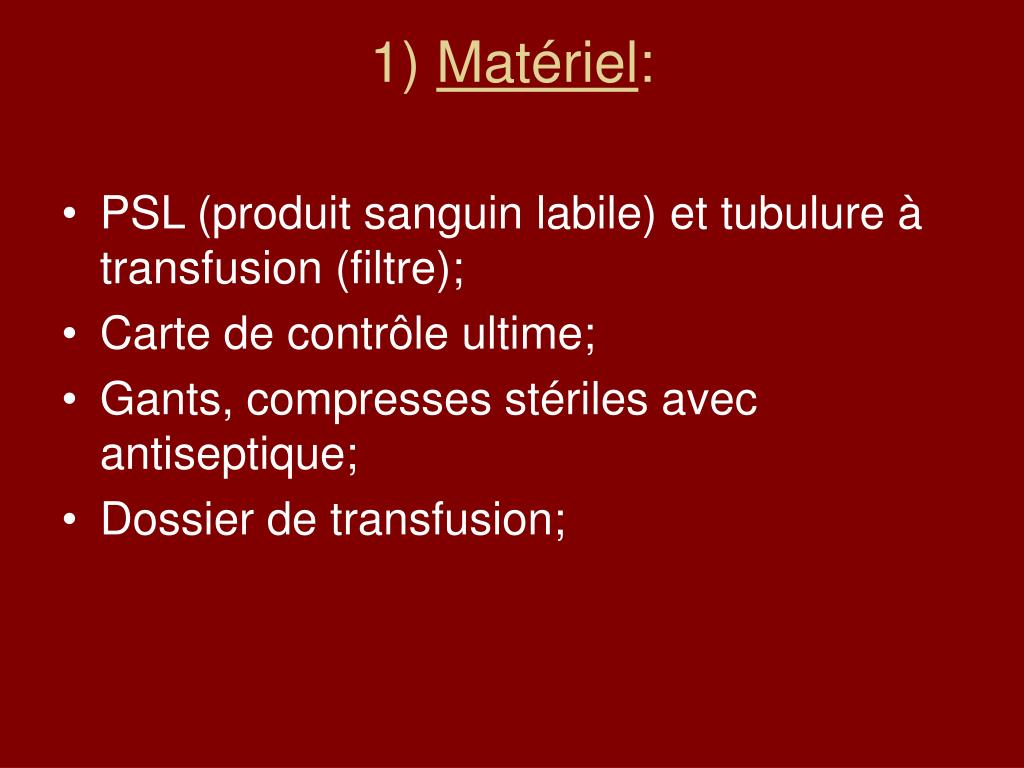 1) Matériel:

• PSL (produit sanguin labile) et tubulure à transfusion (filtre);
• Carte de contrôle ultime;
• Gants, compresses stériles avec antiseptique;
• Dossier de transfusion;